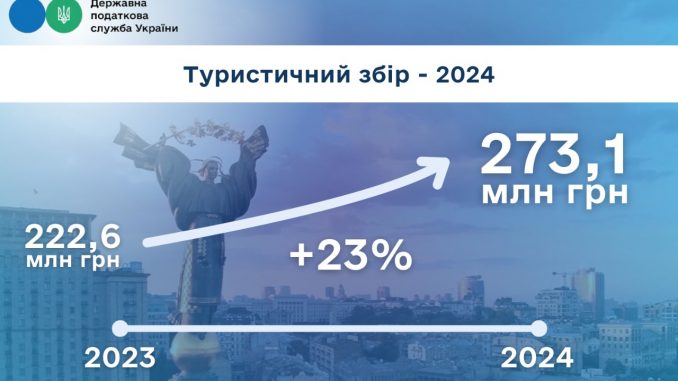 Державна
податкова
служба України

Туристичний збір - 2024

273,1
млн грн

222,6
млн грн

+23%

2023

2024